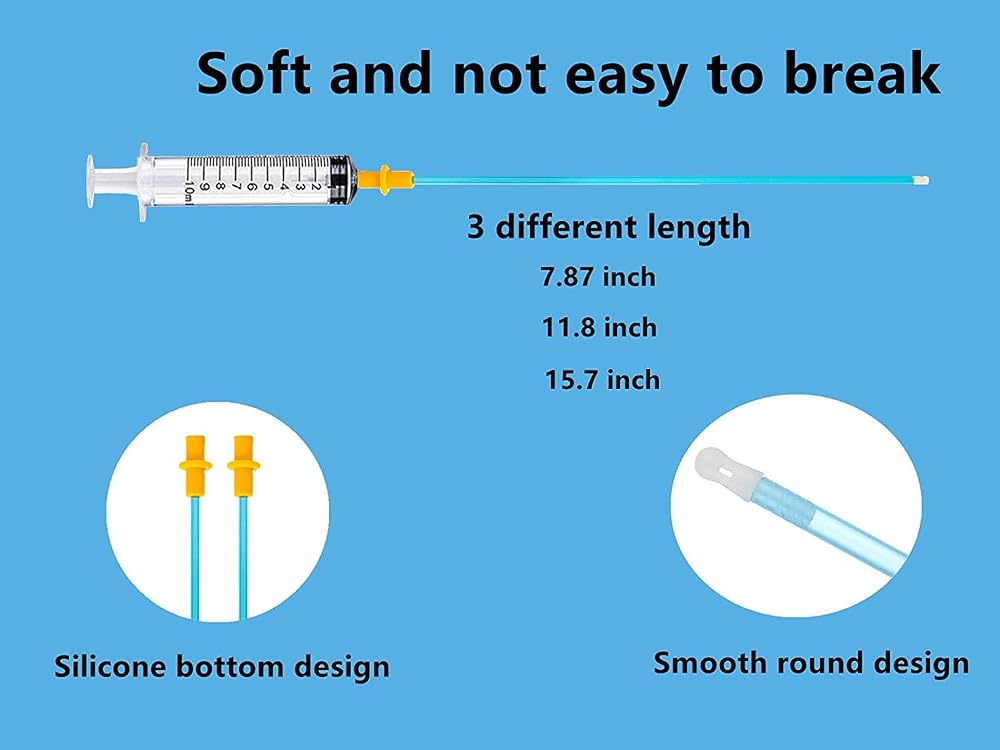 Soft and not easy to break

10ml 9 8 7 6 5 4 3 2

3 different length

7.87 inch

11.8 inch

15.7 inch

Silicone bottom design

Smooth round design